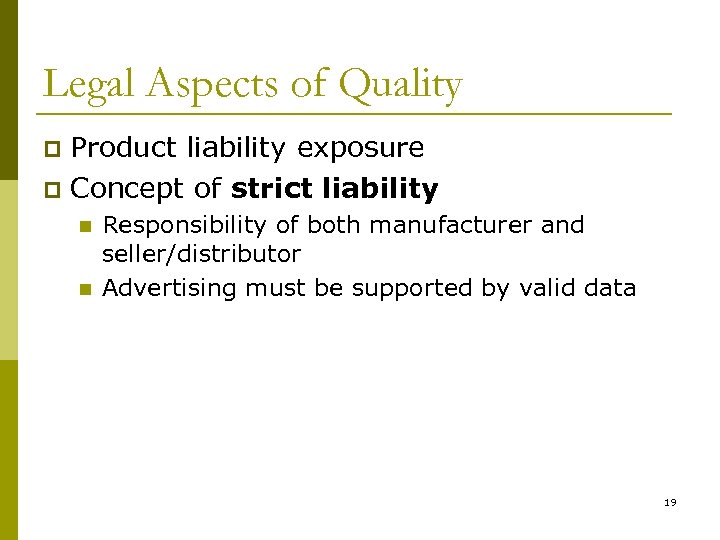 Legal Aspects of Quality

Product liability exposure
Concept of strict liability
Responsibility of both manufacturer and seller/distributor
Advertising must be supported by valid data

19